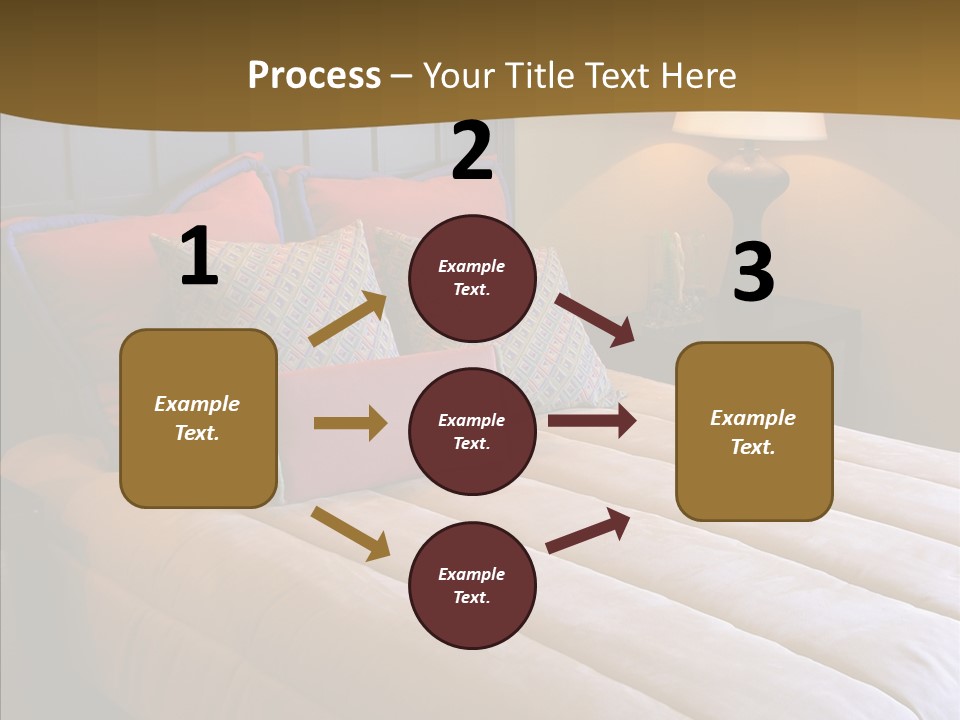 Process – Your Title Text Here

1

Example Text.

2

Example Text.

Example Text.

Example Text.

3

Example Text.